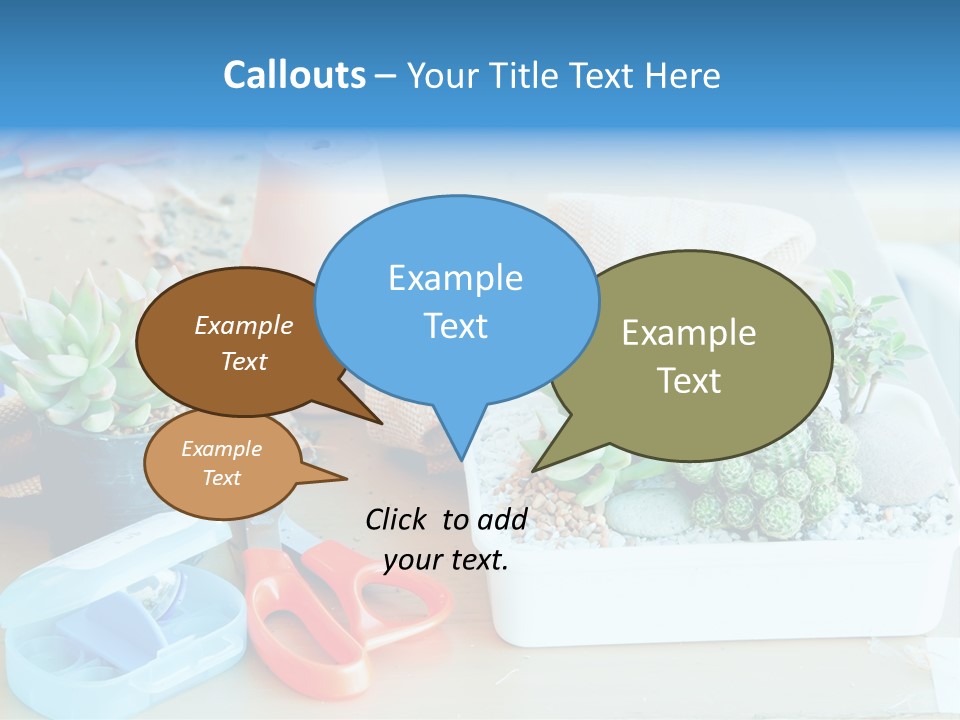 Callouts – Your Title Text Here

Example Text

Example Text

Example Text

Example Text

Click to add your text.